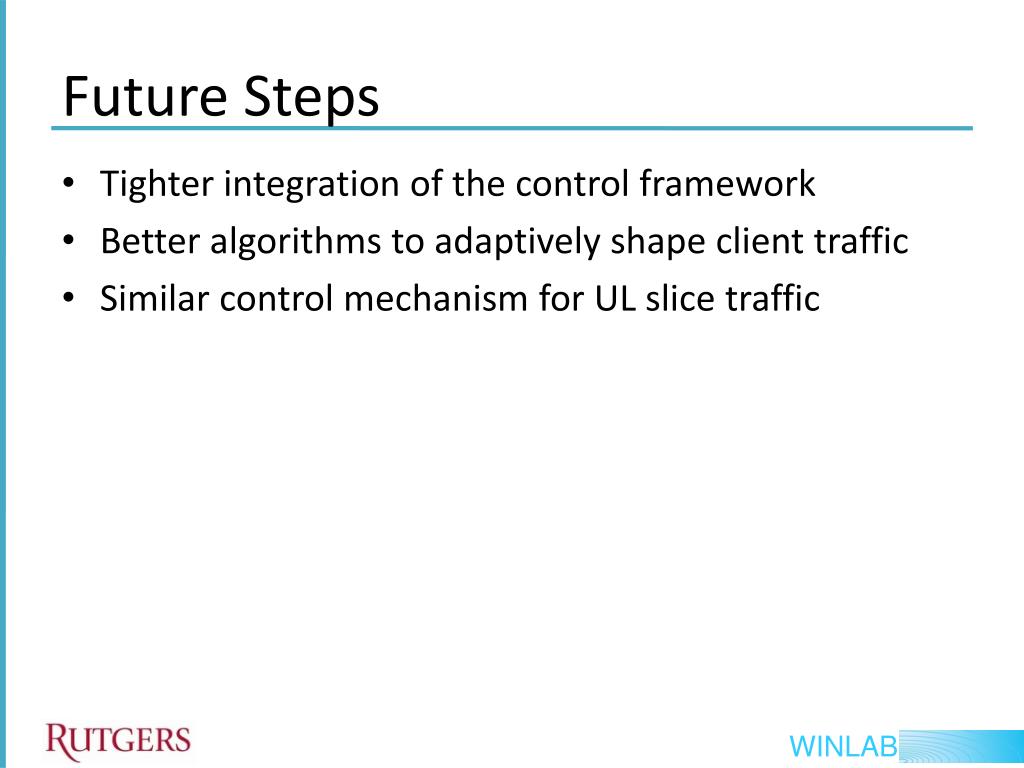 Future Steps

• Tighter integration of the control framework
• Better algorithms to adaptively shape client traffic
• Similar control mechanism for UL slice traffic

RUTGERS

WINLAB